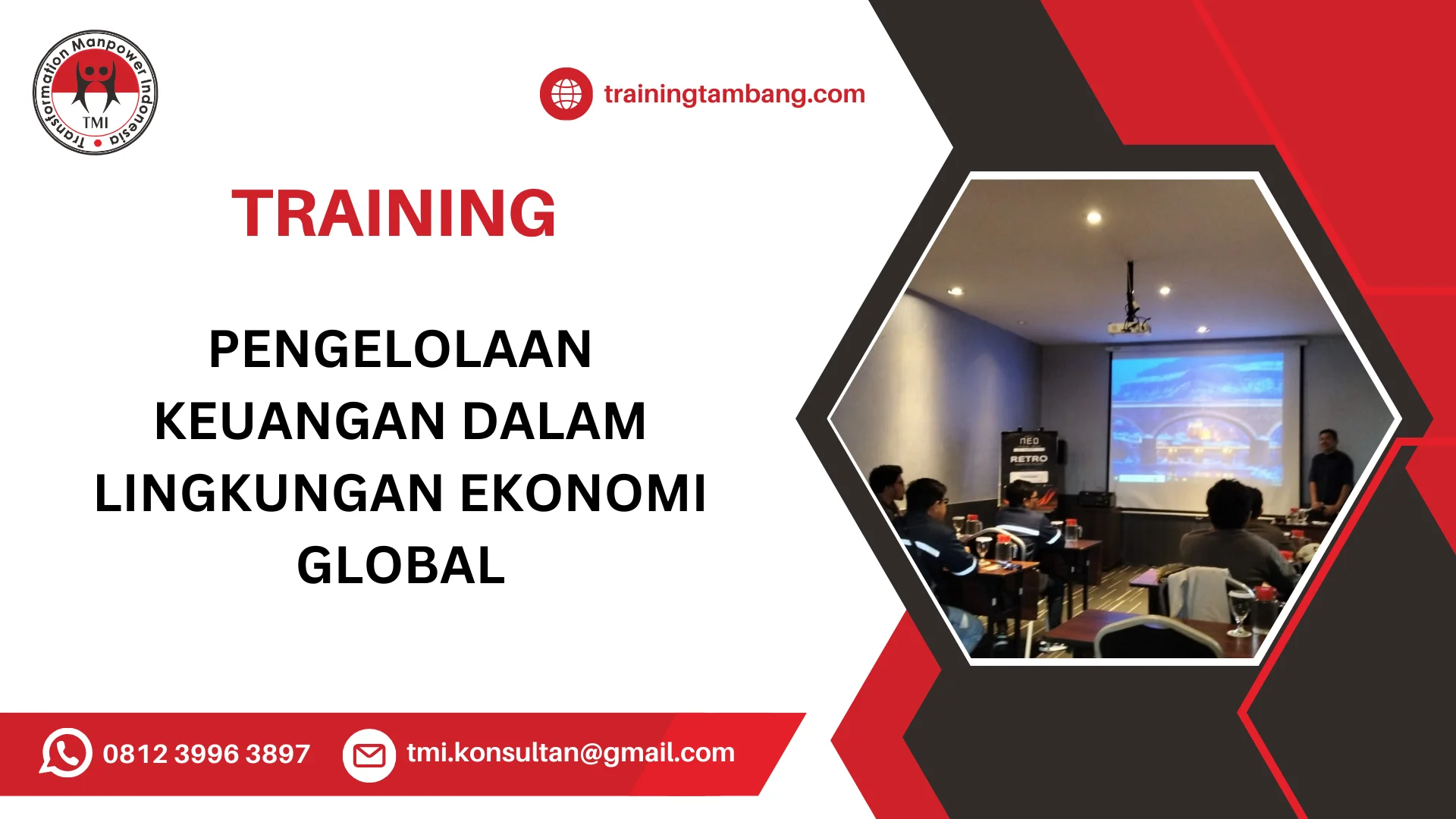 Transformation Manpower Indonesia
TMI

trainingtambang.com

TRAINING

PENGELOLAAN KEUANGAN DALAM LINGKUNGAN EKONOMI GLOBAL

NEO
RETRO

0812 3996 3897

tmi.konsultan@gmail.com